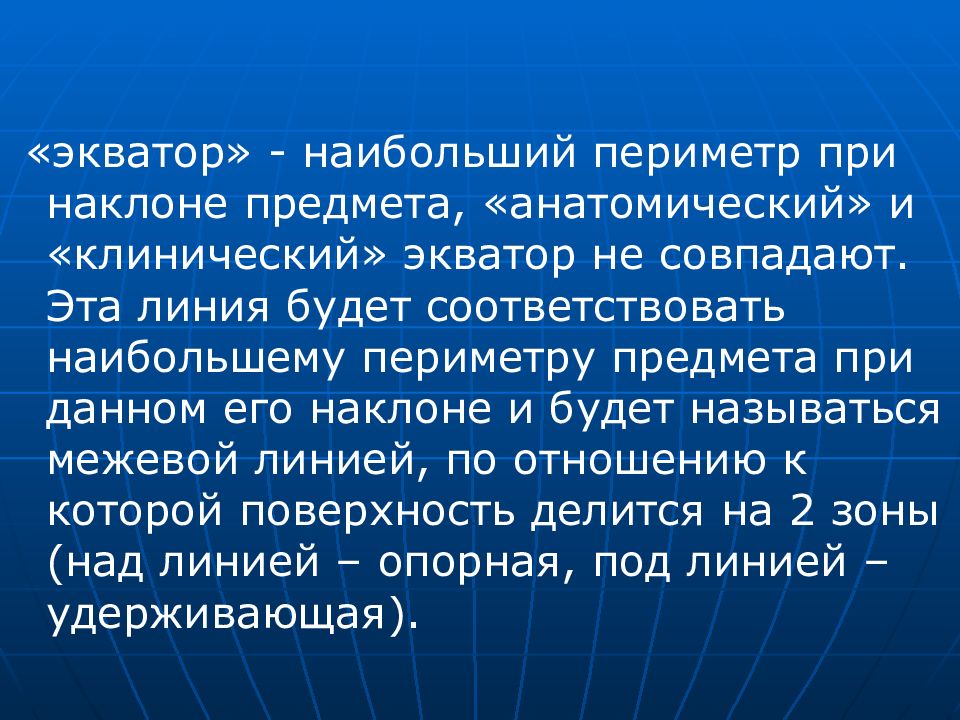 «экватор» - наибольший периметр при наклоне предмета, «анатомический» и «клинический» экватор не совпадают. Эта линия будет соответствовать наибольшему периметру предмета при данном его наклоне и будет называться межевой линией, по отношению к которой поверхность делится на 2 зоны (над линией – опорная, под линией – удерживающая).